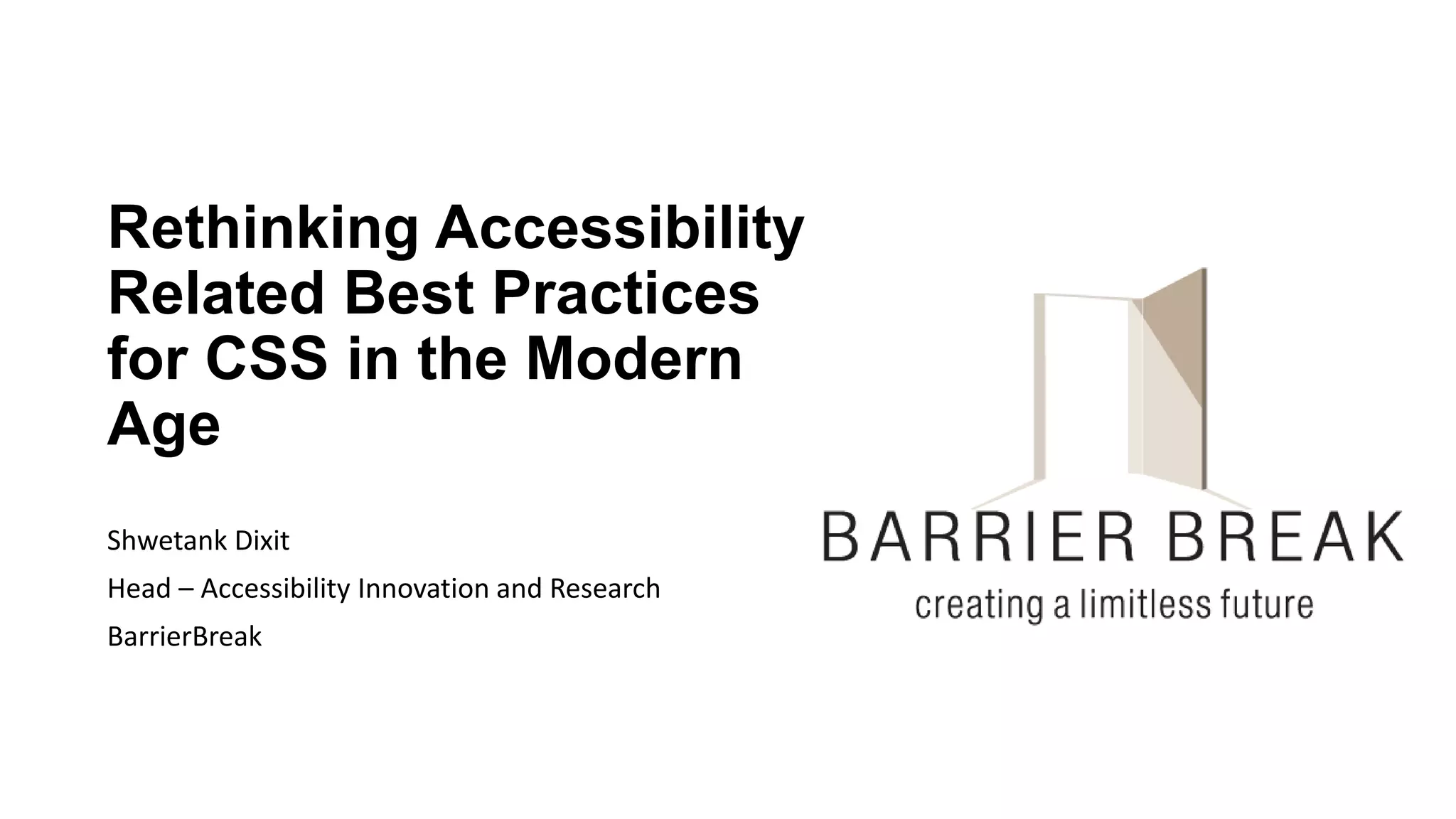 Rethinking Accessibility Related Best Practices for CSS in the Modern Age

Shwetank Dixit

Head – Accessibility Innovation and Research

BarrierBreak

BARRIER BREAK
creating a limitless future